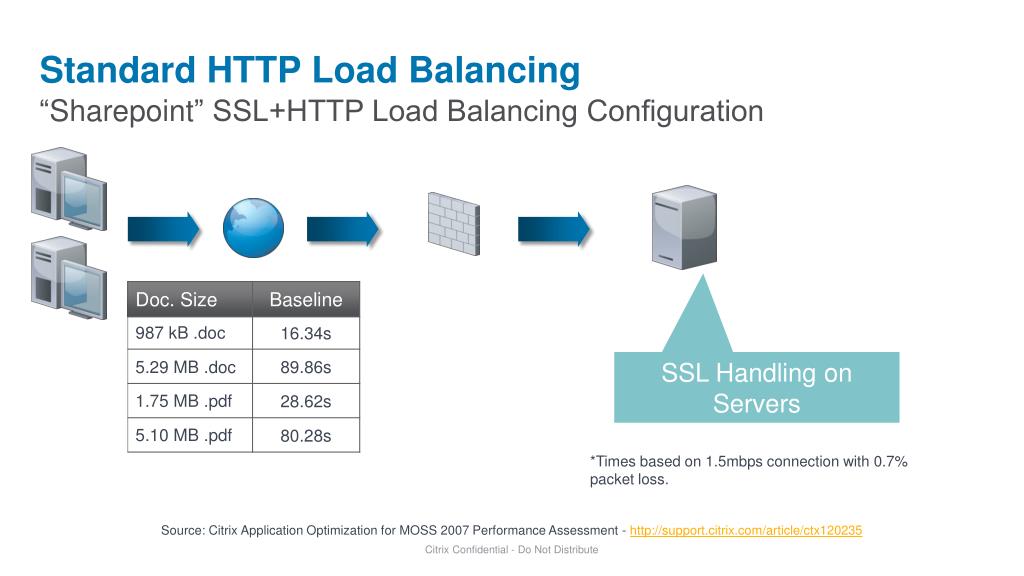 Standard HTTP Load Balancing
“Sharepoint” SSL+HTTP Load Balancing Configuration

| Doc. Size | Baseline |
|---|---|
| 987 kB .doc | 16.34s |
| 5.29 MB .doc | 89.86s |
| 1.75 MB .pdf | 28.62s |
| 5.10 MB .pdf | 80.28s |

SSL Handling on Servers

*Times based on 1.5mbps connection with 0.7% packet loss.

Source: Citrix Application Optimization for MOSS 2007 Performance Assessment - http://support.citrix.com/article/ctx120235

Citrix Confidential - Do Not Distribute